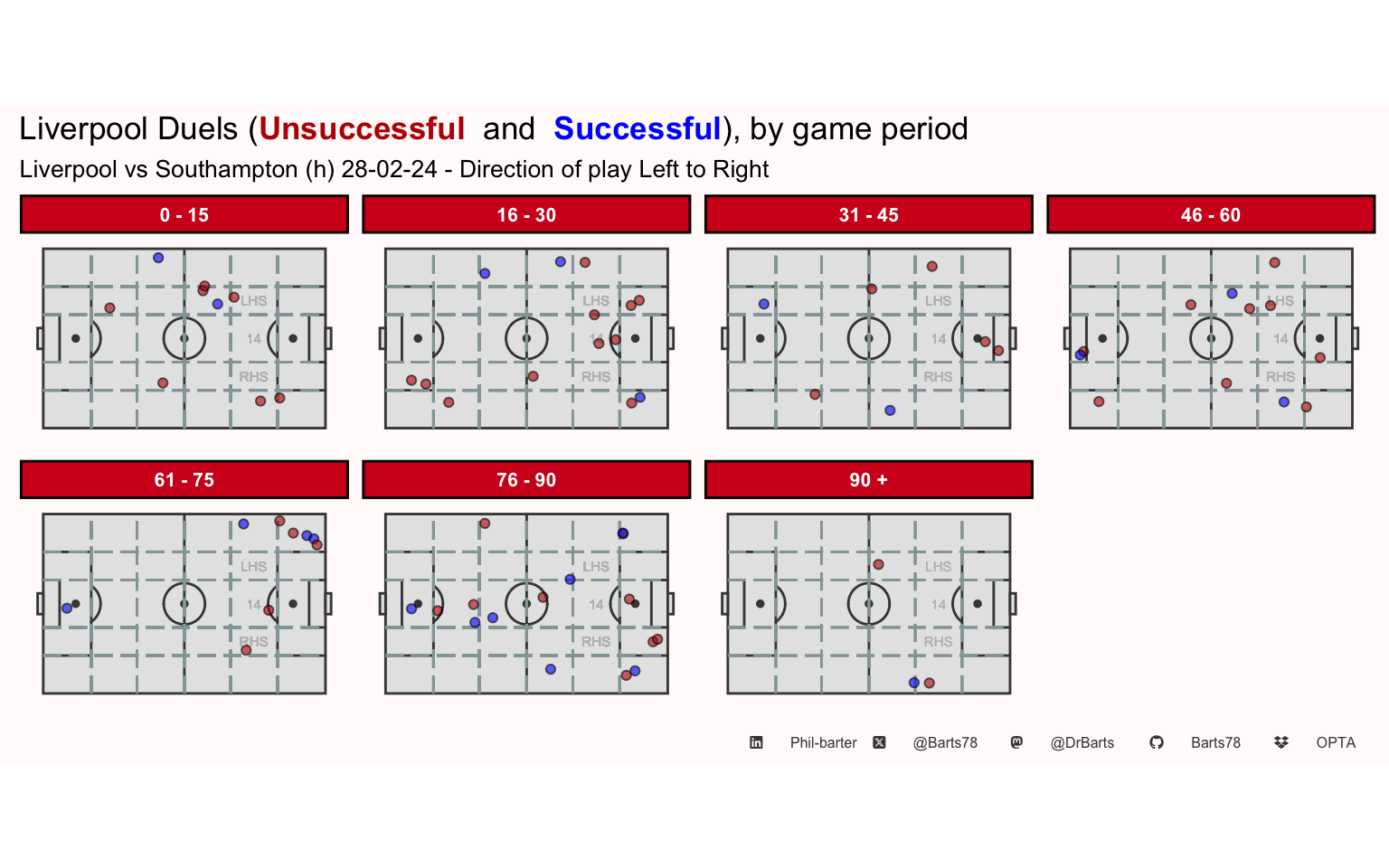 Liverpool Duels (Unsuccessful and Successful), by game period
Liverpool vs Southampton (h) 28-02-24 - Direction of play Left to Right

0 - 15
LHS
14
RHS

16 - 30
LHS
14
RHS

31 - 45
LHS
14
RHS

46 - 60
LHS
14
RHS

61 - 75
LHS
14
RHS

76 - 90
LHS
14
RHS

90 +
LHS
14
RHS

Phil-barter @Barts78 @DrBarts Barts78 OPTA